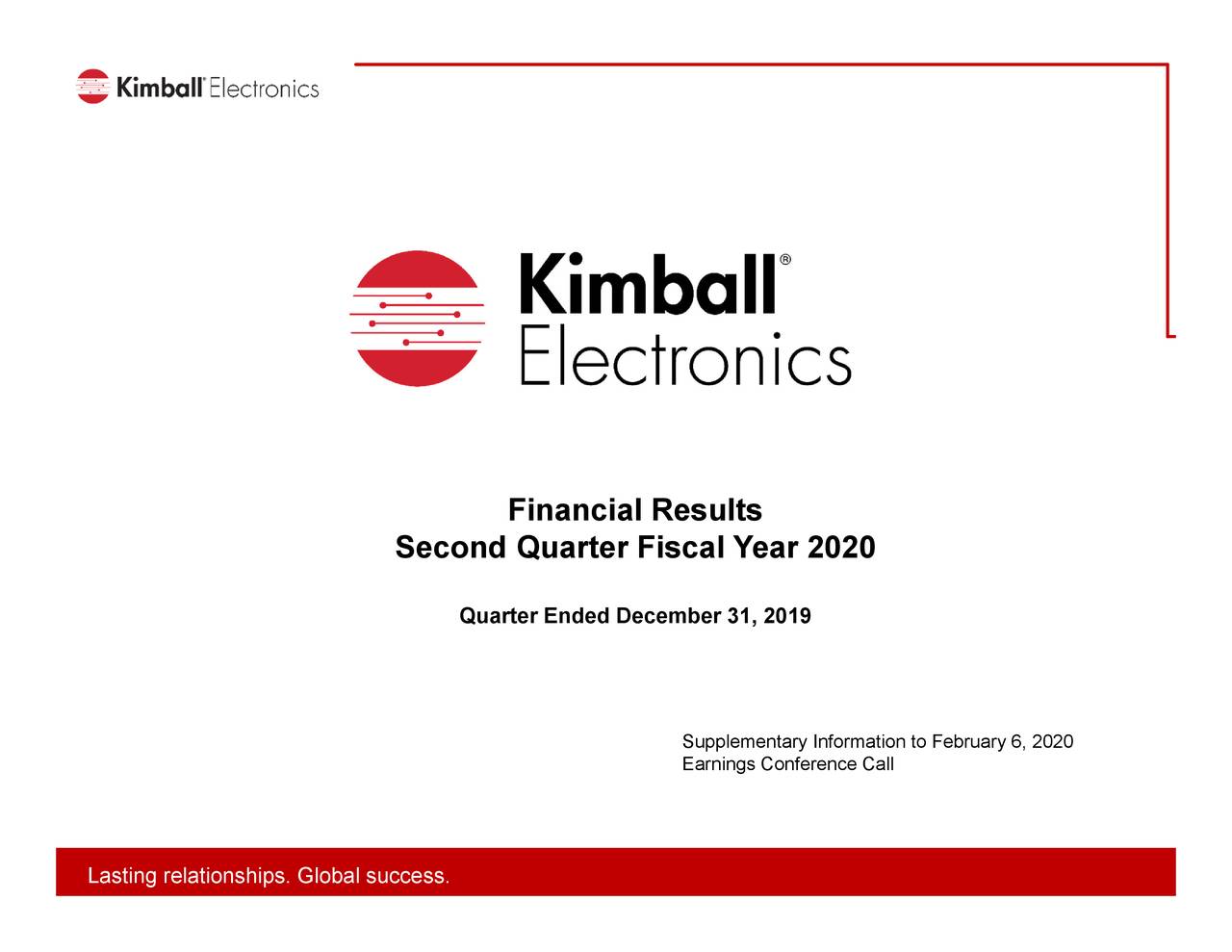 Kimball® Electronics

Kimball®
Electronics

Financial Results
Second Quarter Fiscal Year 2020

Quarter Ended December 31, 2019

Supplementary Information to February 6, 2020
Earnings Conference Call

Lasting relationships. Global success.